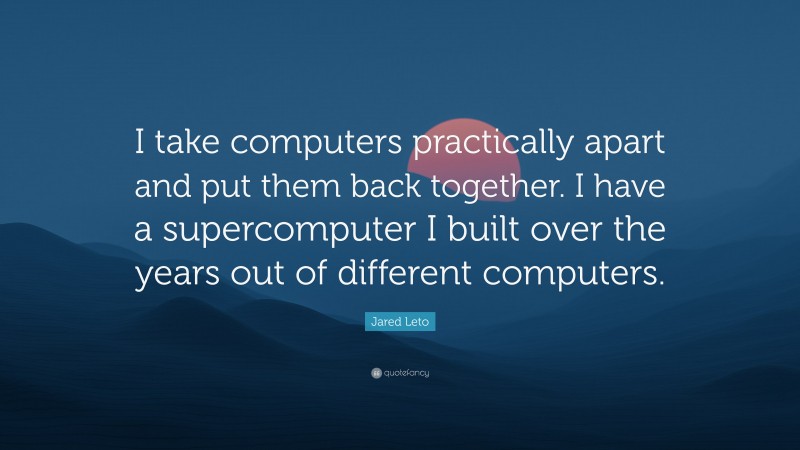 I take computers practically apart and put them back together. I have a supercomputer I built over the years out of different computers.

Jared Leto

quotefancy